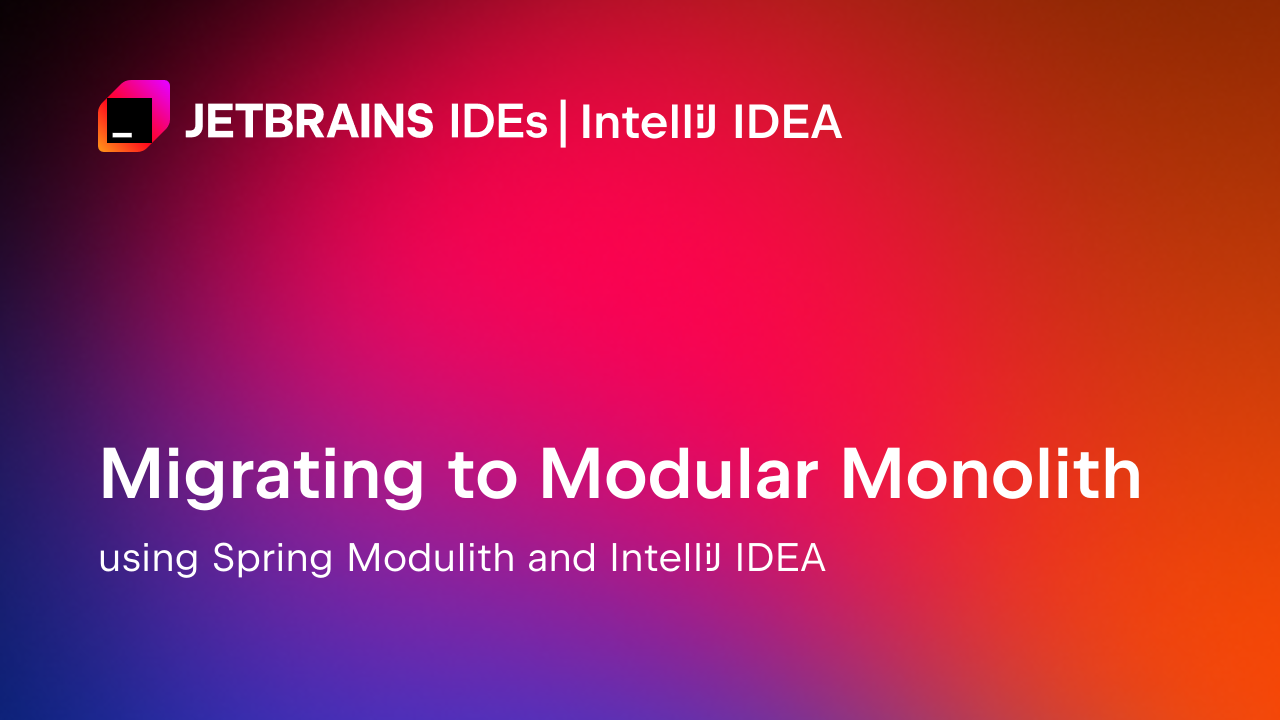 JETBRAINS IDEs | IntelliJ IDEA

Migrating to Modular Monolith

using Spring Modulith and IntelliJ IDEA